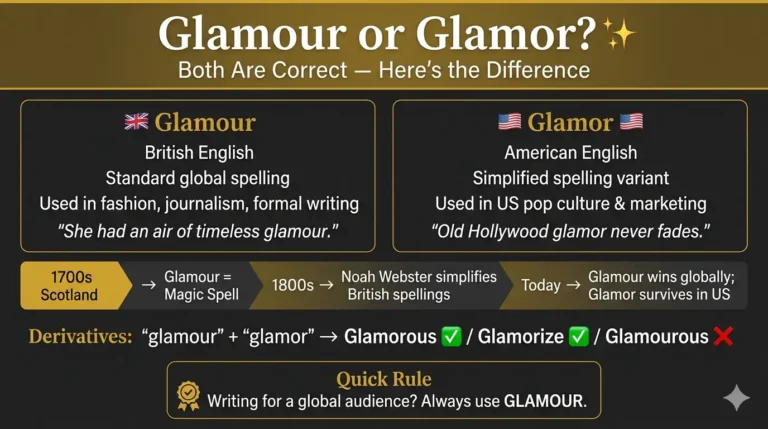 Glamour or Glamor? ✨
Both Are Correct — Here's the Difference

🇬🇧 Glamour
British English
Standard global spelling
Used in fashion, journalism, formal writing
"She had an air of timeless glamour."

🇺🇸 Glamor 🇺🇸
American English
Simplified spelling variant
Used in US pop culture & marketing
"Old Hollywood glamor never fades."

1700s Scotland → Glamour = Magic Spell
1800s → Noah Webster simplifies British spellings
Today → Glamour wins globally; Glamor survives in US

Derivatives: "glamour" + "glamor" → Glamorous ✅ / Glamorize ✅ / Glamourous ❌

Quick Rule
Writing for a global audience? Always use GLAMOUR.